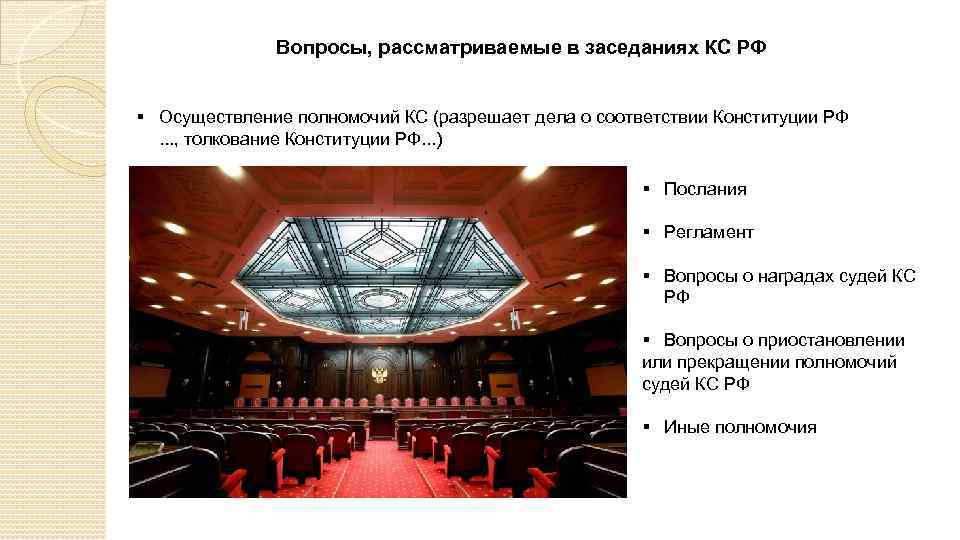 Вопросы, рассматриваемые в заседаниях КС РФ

▪ Осуществление полномочий КС (разрешает дела о соответствии Конституции РФ ..., толкование Конституции РФ...)

▪ Послания

▪ Регламент

▪ Вопросы о наградах судей КС РФ

▪ Вопросы о приостановлении или прекращении полномочий судей КС РФ

▪ Иные полномочия